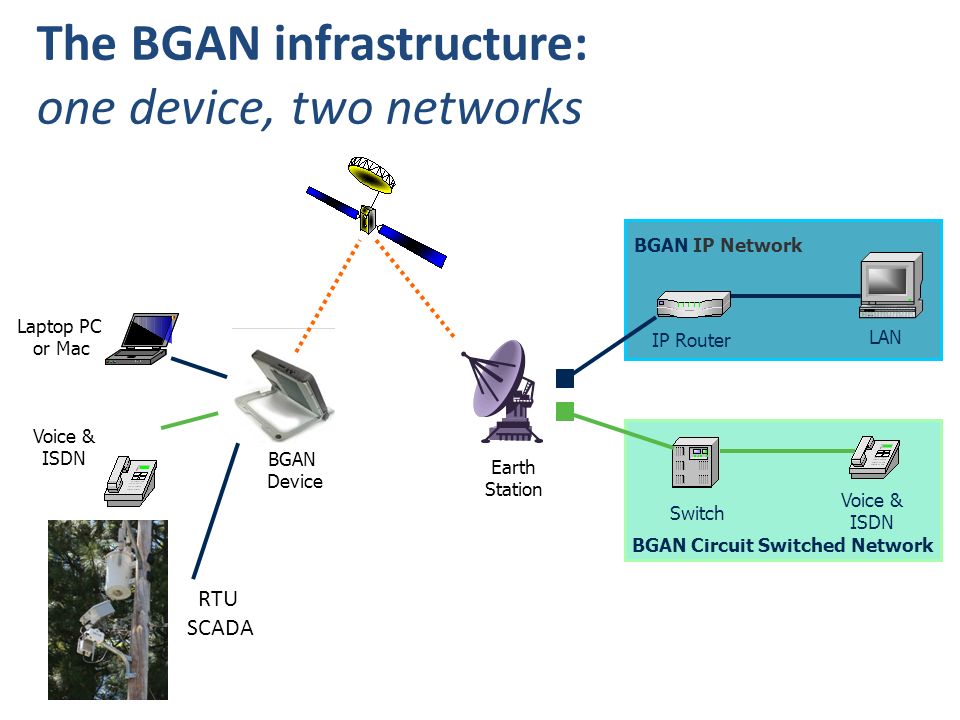 The BGAN infrastructure:
one device, two networks

Laptop PC or Mac

Voice & ISDN

BGAN Device

RTU
SCADA

Earth Station

BGAN IP Network

IP Router

LAN

Switch

Voice & ISDN

BGAN Circuit Switched Network